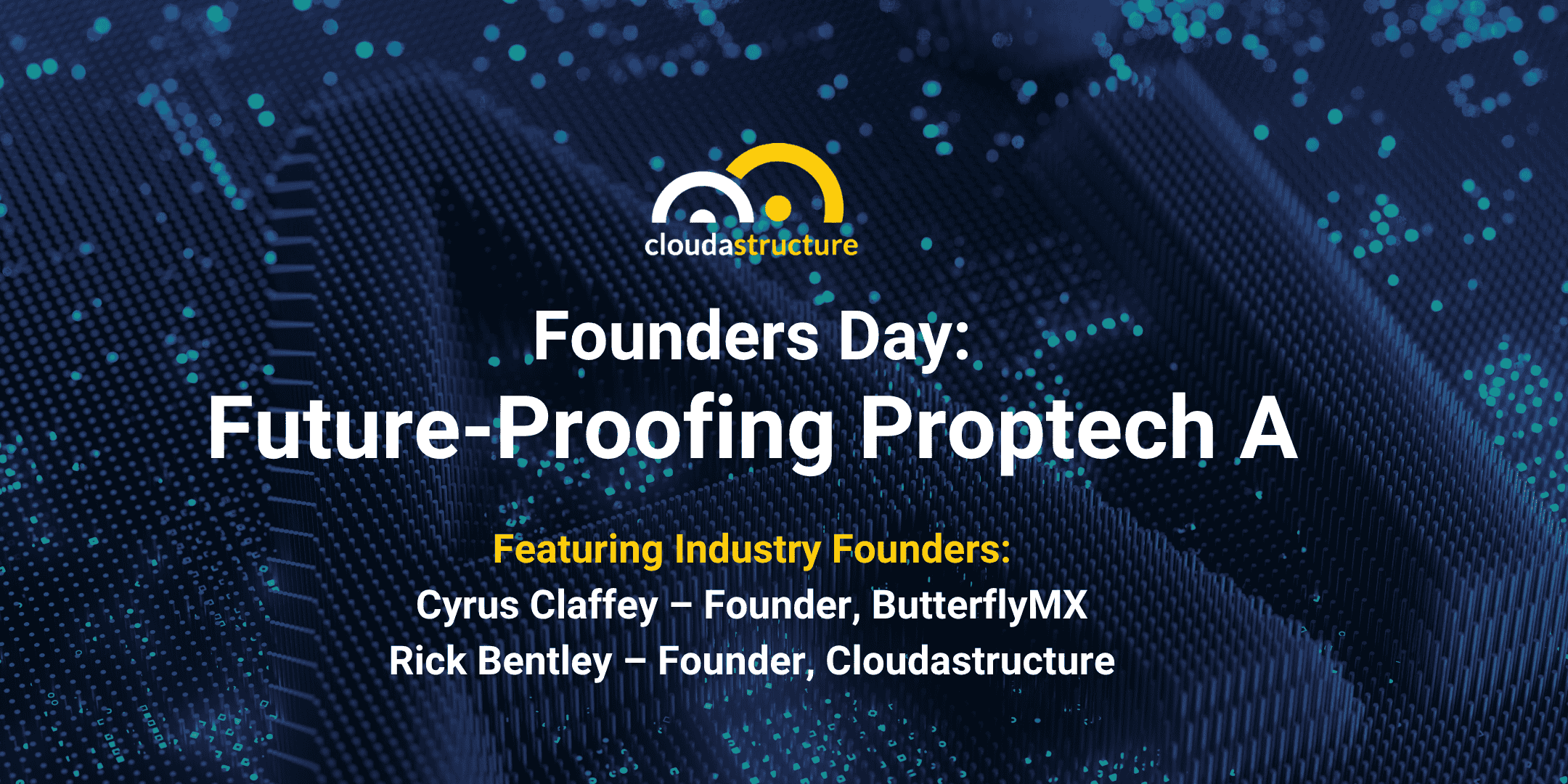 cloudastructure

Founders Day:
Future-Proofing Proptech A

Featuring Industry Founders:
Cyrus Claffey – Founder, ButterflyMX
Rick Bentley – Founder, Cloudastructure